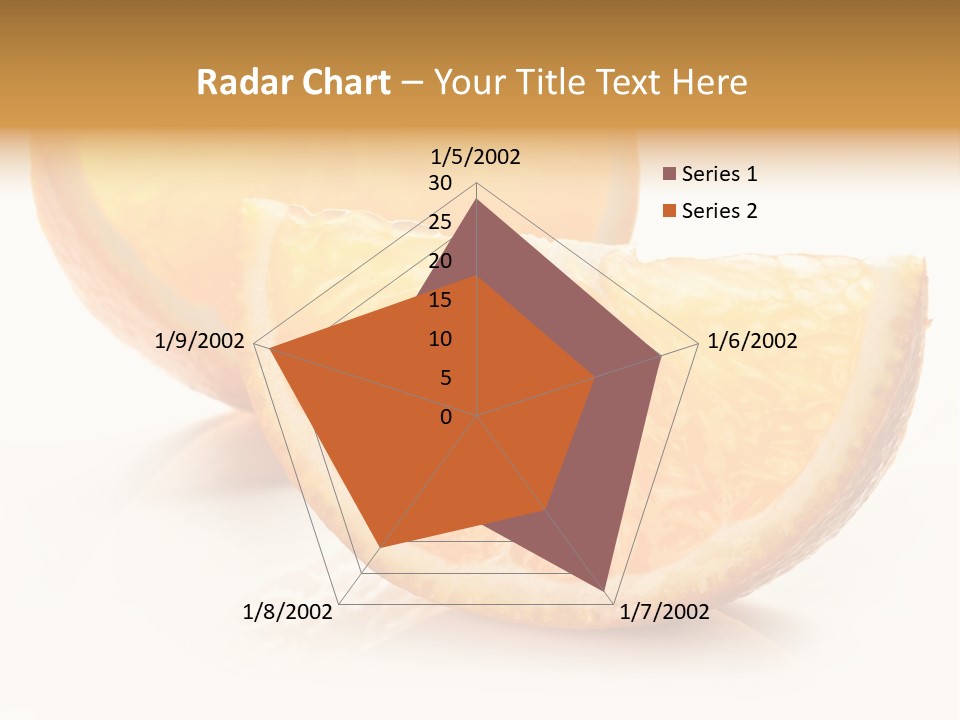 Radar Chart – Your Title Text Here

1/5/2002
30
25
20
15
10
5
0
1/6/2002
1/7/2002
1/8/2002
1/9/2002

Series 1
Series 2